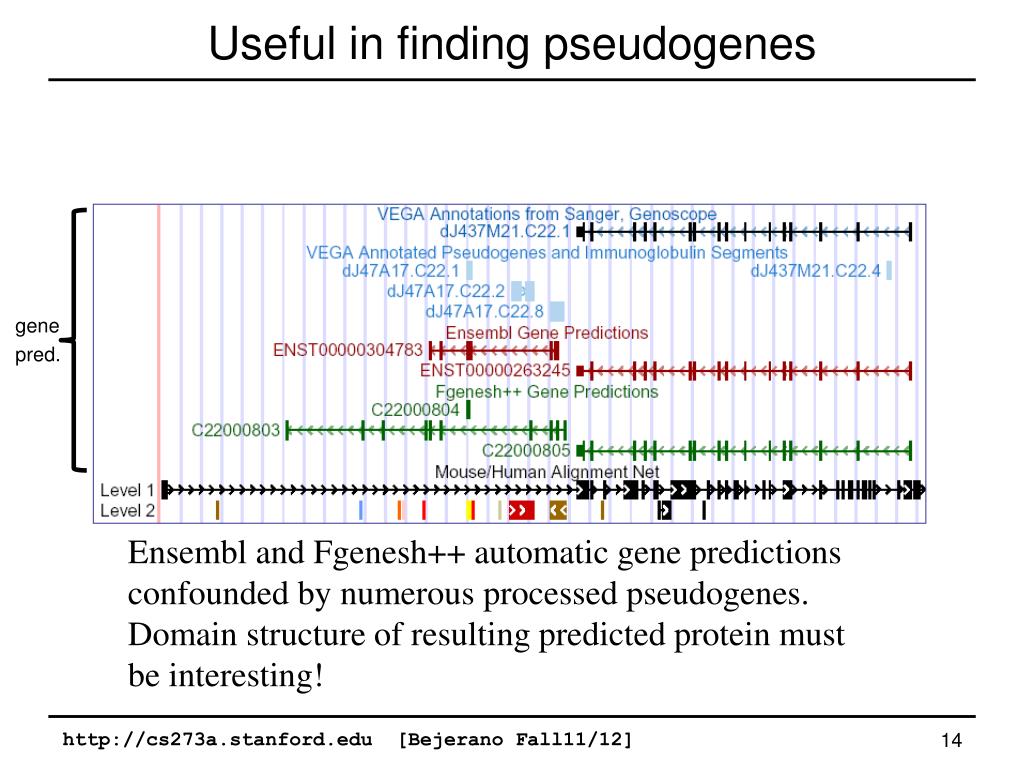 Useful in finding pseudogenes

gene pred.

VEGA Annotations from Sanger, Genoscope
dJ437M21.C22.1
VEGA Annotated Pseudogenes and Immunoglobulin Segments
dJ47A17.C22.1
dJ437M21.C22.4
dJ47A17.C22.2
dJ47A17.C22.8
Ensembl Gene Predictions
ENST00000304783
ENST00000263245
Fgenesh++ Gene Predictions
C22000804
C22000803
C22000805
Mouse/Human Alignment Net
Level 1
Level 2

Ensembl and Fgenesh++ automatic gene predictions confounded by numerous processed pseudogenes. Domain structure of resulting predicted protein must be interesting!

http://cs273a.stanford.edu [Bejerano Fall11/12]

14